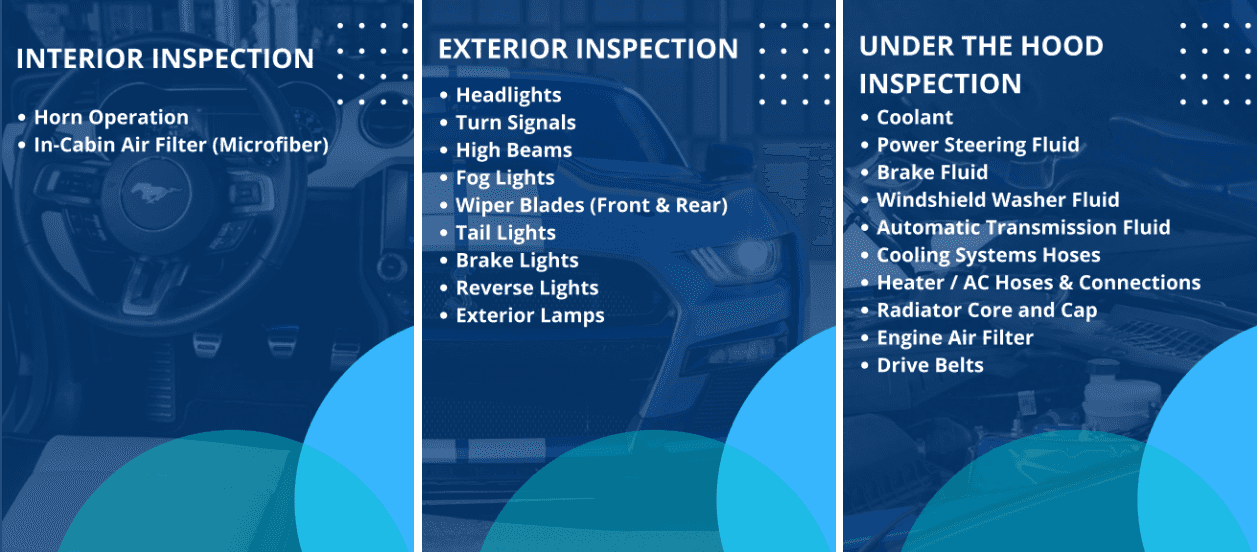 INTERIOR INSPECTION

• Horn Operation
• In-Cabin Air Filter (Microfiber)

EXTERIOR INSPECTION

• Headlights
• Turn Signals
• High Beams
• Fog Lights
• Wiper Blades (Front & Rear)
• Tail Lights
• Brake Lights
• Reverse Lights
• Exterior Lamps

UNDER THE HOOD INSPECTION

• Coolant
• Power Steering Fluid
• Brake Fluid
• Windshield Washer Fluid
• Automatic Transmission Fluid
• Cooling Systems Hoses
• Heater / AC Hoses & Connections
• Radiator Core and Cap
• Engine Air Filter
• Drive Belts